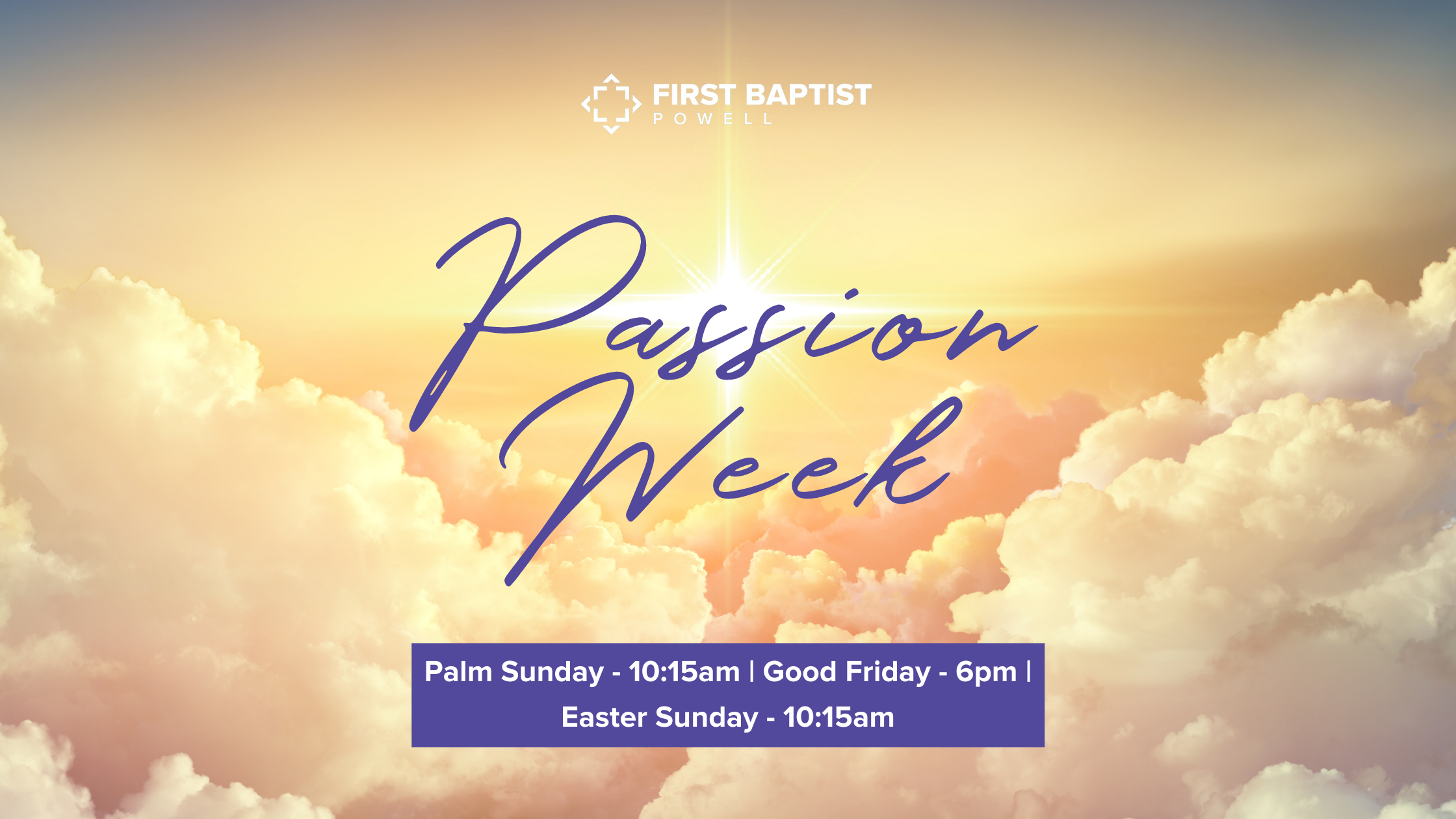 FIRST BAPTIST
POWELL

Passion Week

Palm Sunday - 10:15am | Good Friday - 6pm | Easter Sunday - 10:15am